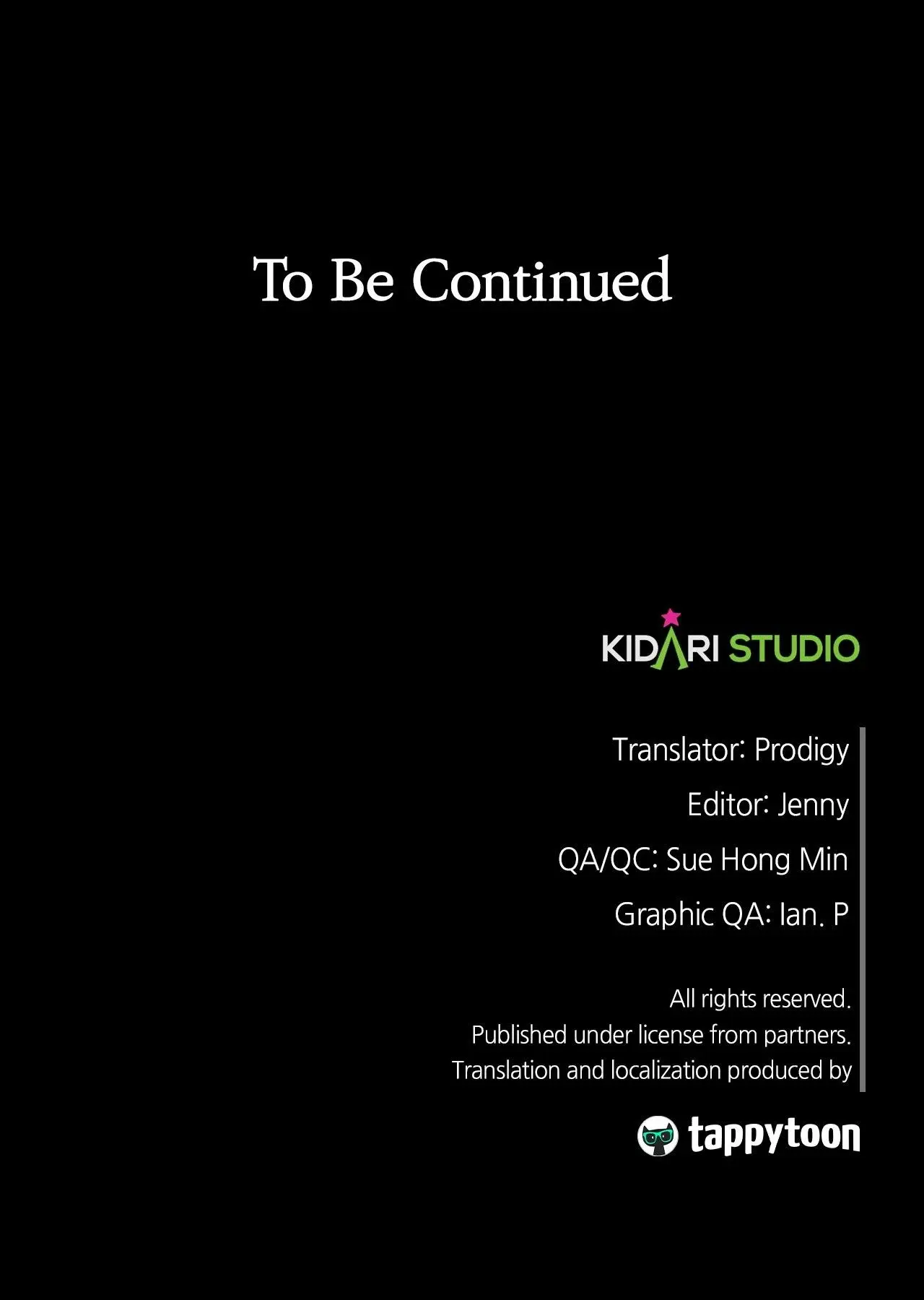 To Be Continued

KIDARI STUDIO

Translator: Prodigy
Editor: Jenny
QA/QC: Sue Hong Min
Graphic QA: Ian. P

All rights reserved.
Published under license from partners.
Translation and localization produced by

tappytoon